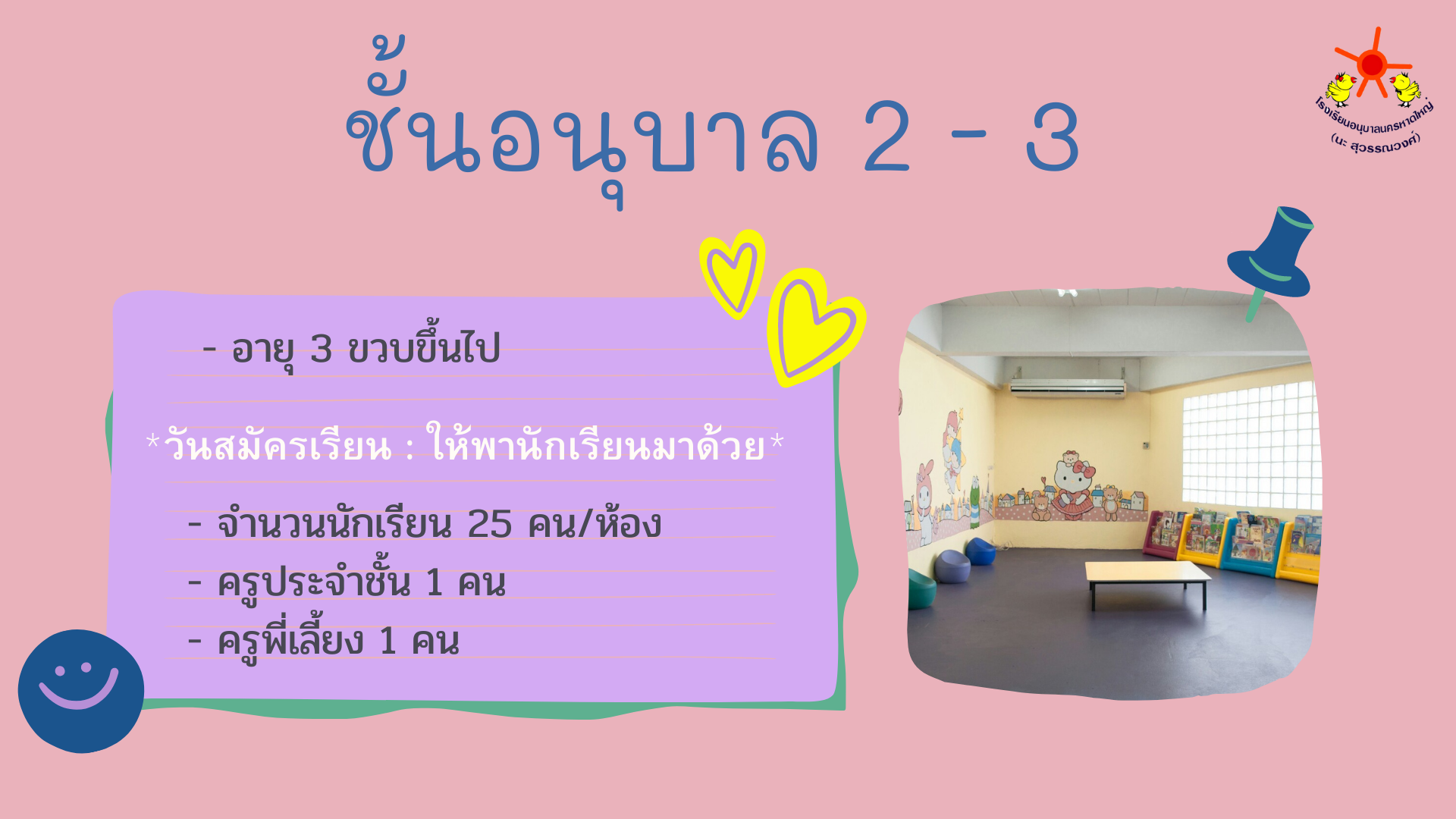 ชั้นอนุบาล 2 - 3

โรงเรียนอนุบาลนครหาดใหญ่ (นะ สุวรรณวงศ์)

- อายุ 3 ขวบขึ้นไป

*วันสมัครเรียน : ให้พานักเรียนมาด้วย*

- จำนวนนักเรียน 25 คน/ห้อง
- ครูประจำชั้น 1 คน
- ครูพี่เลี้ยง 1 คน